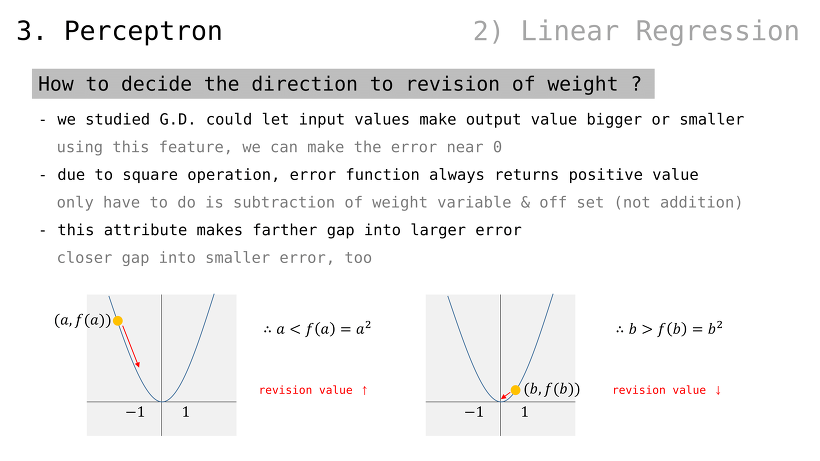 3. Perceptron

2) Linear Regression

How to decide the direction to revision of weight ?

- we studied G.D. could let input values make output value bigger or smaller
using this feature, we can make the error near 0
- due to square operation, error function always returns positive value
only have to do is subtraction of weight variable & off set (not addition)
- this attribute makes farther gap into larger error
closer gap into smaller error, too

$(a, f(a))$

$-1$ $1$

$\therefore a < f(a) = a^2$

revision value ↑

$(b, f(b))$

$-1$ $1$

$\therefore b > f(b) = b^2$

revision value ↓